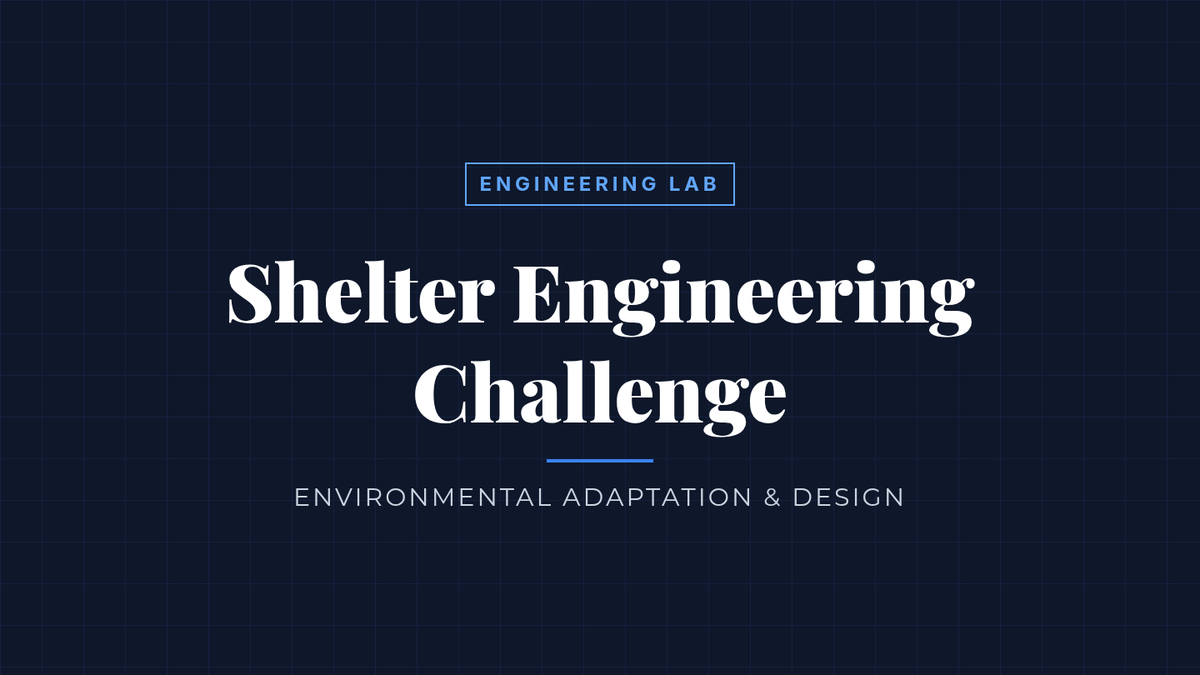 ENGINEERING LAB

Shelter Engineering Challenge

ENVIRONMENTAL ADAPTATION & DESIGN